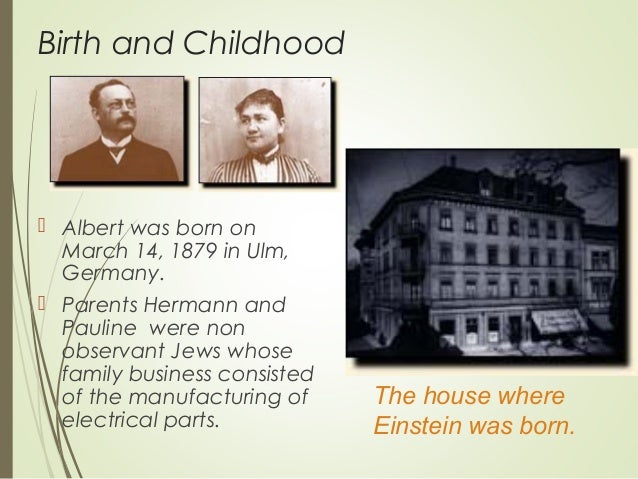 Birth and Childhood

Albert was born on March 14, 1879 in Ulm, Germany.

Parents Hermann and Pauline were non observant Jews whose family business consisted of the manufacturing of electrical parts.

The house where Einstein was born.